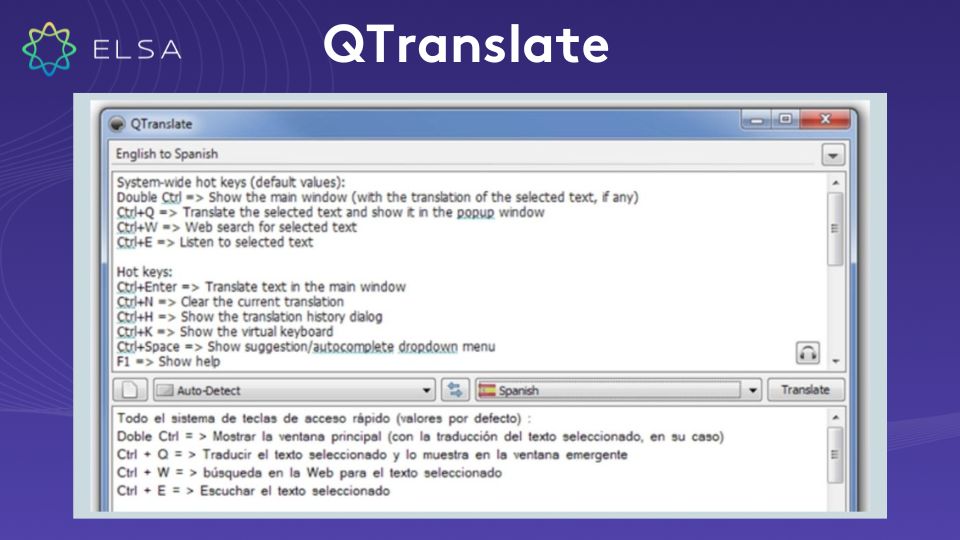 ELSA

QTranslate

QTranslate

English to Spanish

System-wide hot keys (default values):
Double Ctrl => Show the main window (with the translation of the selected text, if any)
Ctrl+Q => Translate the selected text and show it in the popup window
Ctrl+W => Web search for selected text
Ctrl+E => Listen to selected text

Hot keys:
Ctrl+Enter => Translate text in the main window
Ctrl+N => Clear the current translation
Ctrl+H => Show the translation history dialog
Ctrl+K => Show the virtual keyboard
Ctrl+Space => Show suggestion/autocomplete dropdown menu
F1 => Show help

Auto-Detect

Spanish

Translate

Todo el sistema de teclas de acceso rápido (valores por defecto) :
Doble Ctrl = > Mostrar la ventana principal (con la traducción del texto seleccionado, en su caso)
Ctrl + Q = > Traducir el texto seleccionado y lo muestra en la ventana emergente
Ctrl + W = > búsqueda en la Web para el texto seleccionado
Ctrl + E = > Escuchar el texto seleccionado